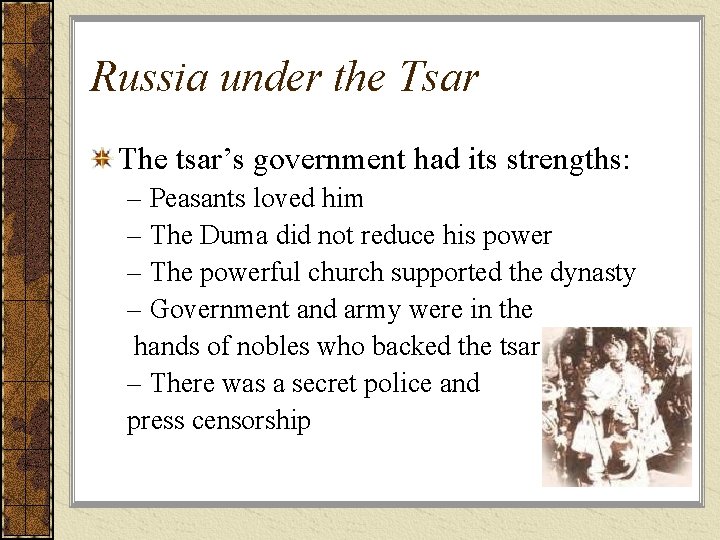 Russia under the Tsar

The tsar's government had its strengths:

– Peasants loved him
– The Duma did not reduce his power
– The powerful church supported the dynasty
– Government and army were in the hands of nobles who backed the tsar
– There was a secret police and press censorship